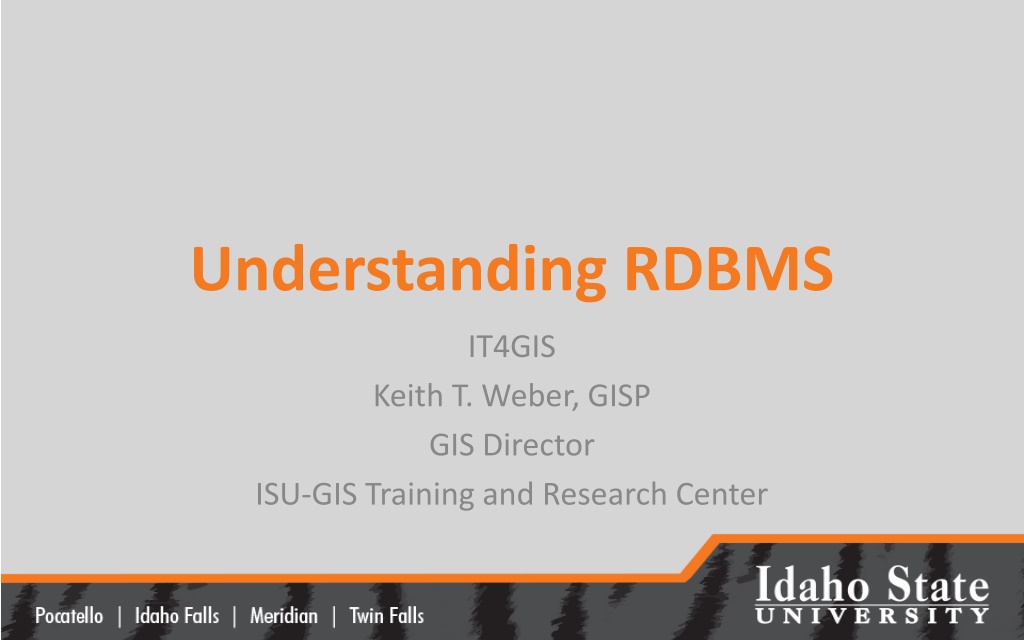 Understanding RDBMS

IT4GIS
Keith T. Weber, GISP
GIS Director
ISU-GIS Training and Research Center

Pocatello | Idaho Falls | Meridian | Twin Falls

Idaho State
UNIVERSITY